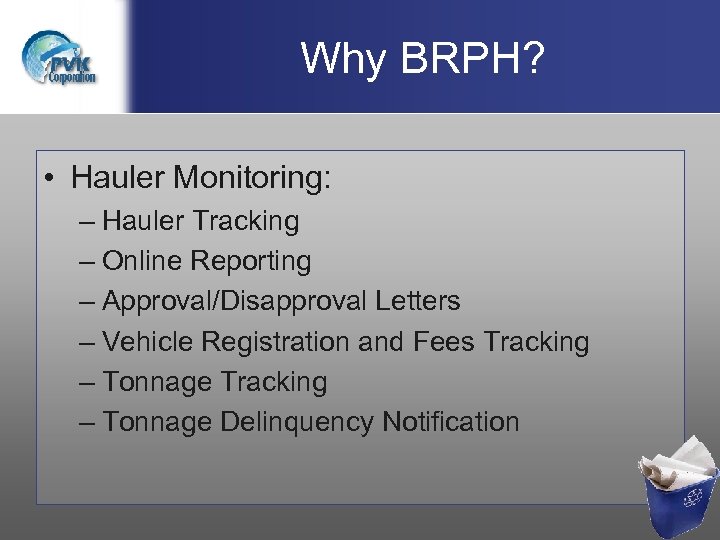 PVK Corporation

Why BRPH?

• Hauler Monitoring:
– Hauler Tracking
– Online Reporting
– Approval/Disapproval Letters
– Vehicle Registration and Fees Tracking
– Tonnage Tracking
– Tonnage Delinquency Notification